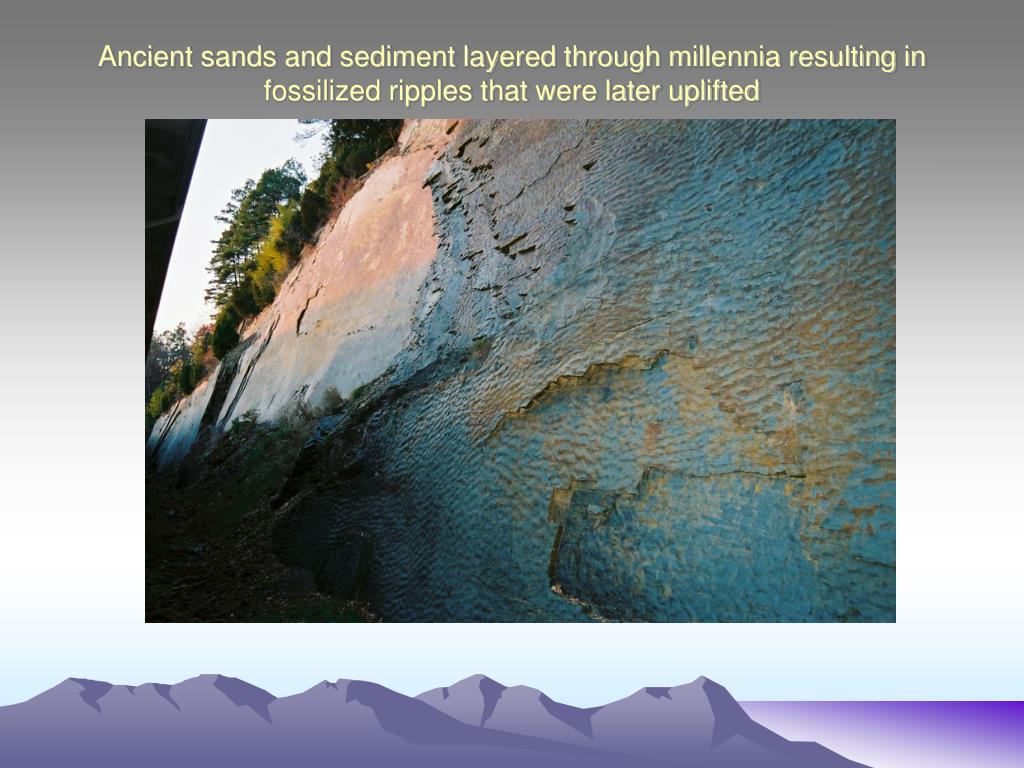 Ancient sands and sediment layered through millennia resulting in fossilized ripples that were later uplifted